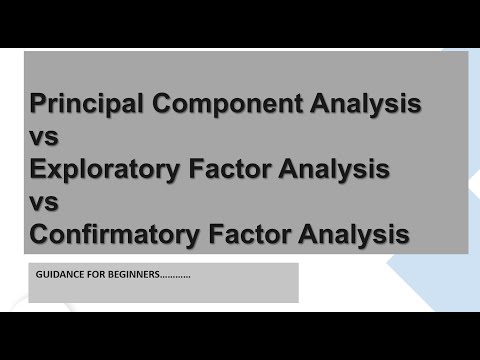 Principal Component Analysis
vs
Exploratory Factor Analysis
vs
Confirmatory Factor Analysis

GUIDANCE FOR BEGINNERS............